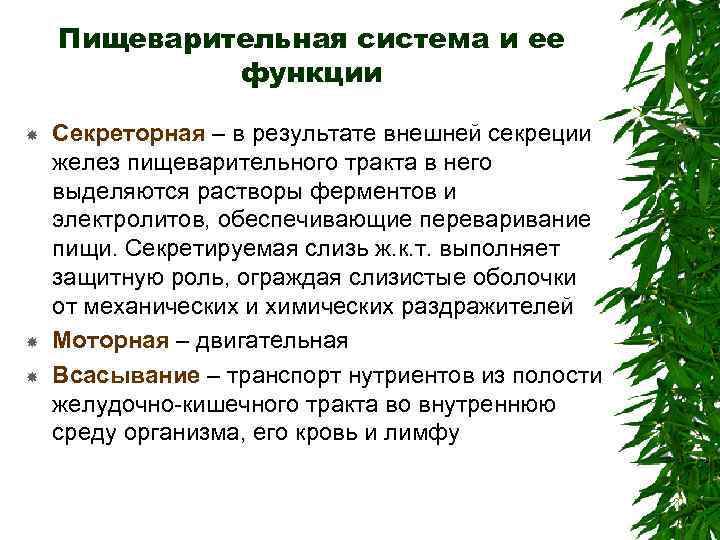 Пищеварительная система и ее функции

Секреторная – в результате внешней секреции желез пищеварительного тракта в него выделяются растворы ферментов и электролитов, обеспечивающие переваривание пищи. Секретируемая слизь ж.к.т. выполняет защитную роль, ограждая слизистые оболочки от механических и химических раздражителей

Моторная – двигательная

Всасывание – транспорт нутриентов из полости желудочно-кишечного тракта во внутреннюю среду организма, его кровь и лимфу